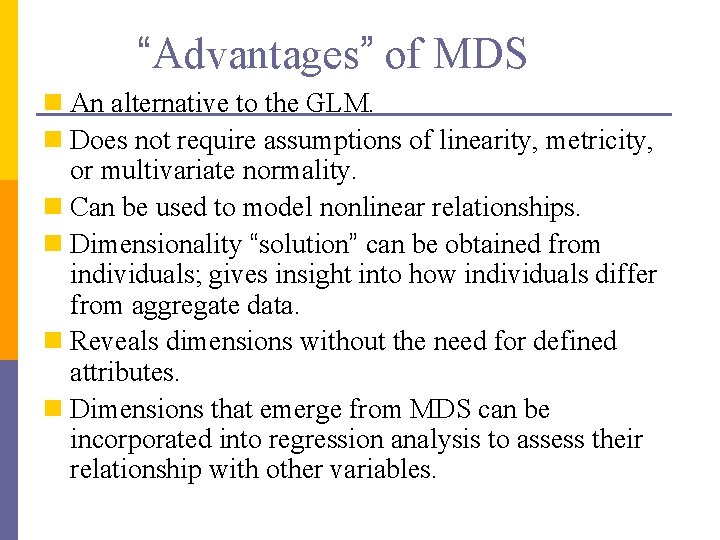 “Advantages” of MDS

An alternative to the GLM.

Does not require assumptions of linearity, metricity, or multivariate normality.

Can be used to model nonlinear relationships.

Dimensionality “solution” can be obtained from individuals; gives insight into how individuals differ from aggregate data.

Reveals dimensions without the need for defined attributes.

Dimensions that emerge from MDS can be incorporated into regression analysis to assess their relationship with other variables.